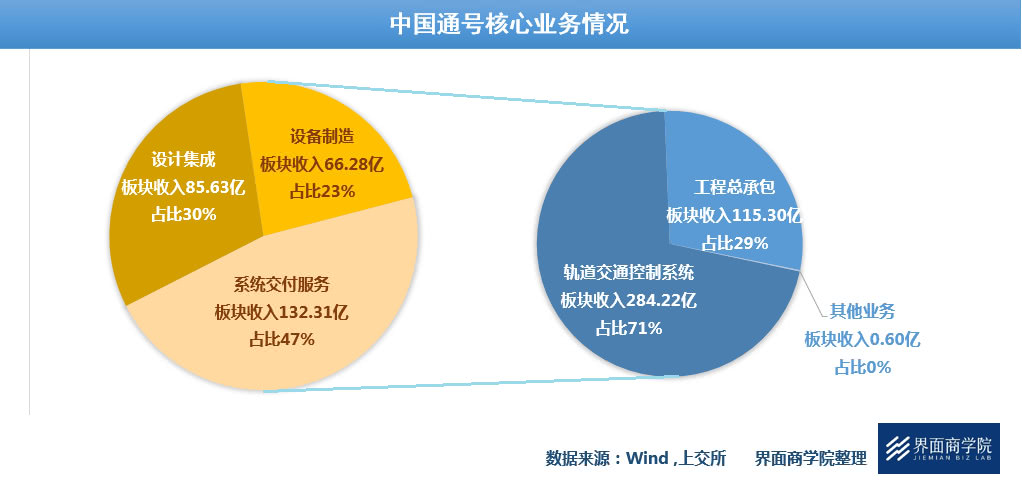 中国通号核心业务情况

设计集成
板块收入85.63亿
占比30%

设备制造
板块收入66.28亿
占比23%

系统交付服务
板块收入132.31亿
占比47%

工程总承包
板块收入115.30亿
占比29%

轨道交通控制系统
板块收入284.22亿
占比71%

其他业务
板块收入0.60亿
占比0%

数据来源：Wind ,上交所　界面商学院整理

界面商学院
JIEMIAN BIZ LAB